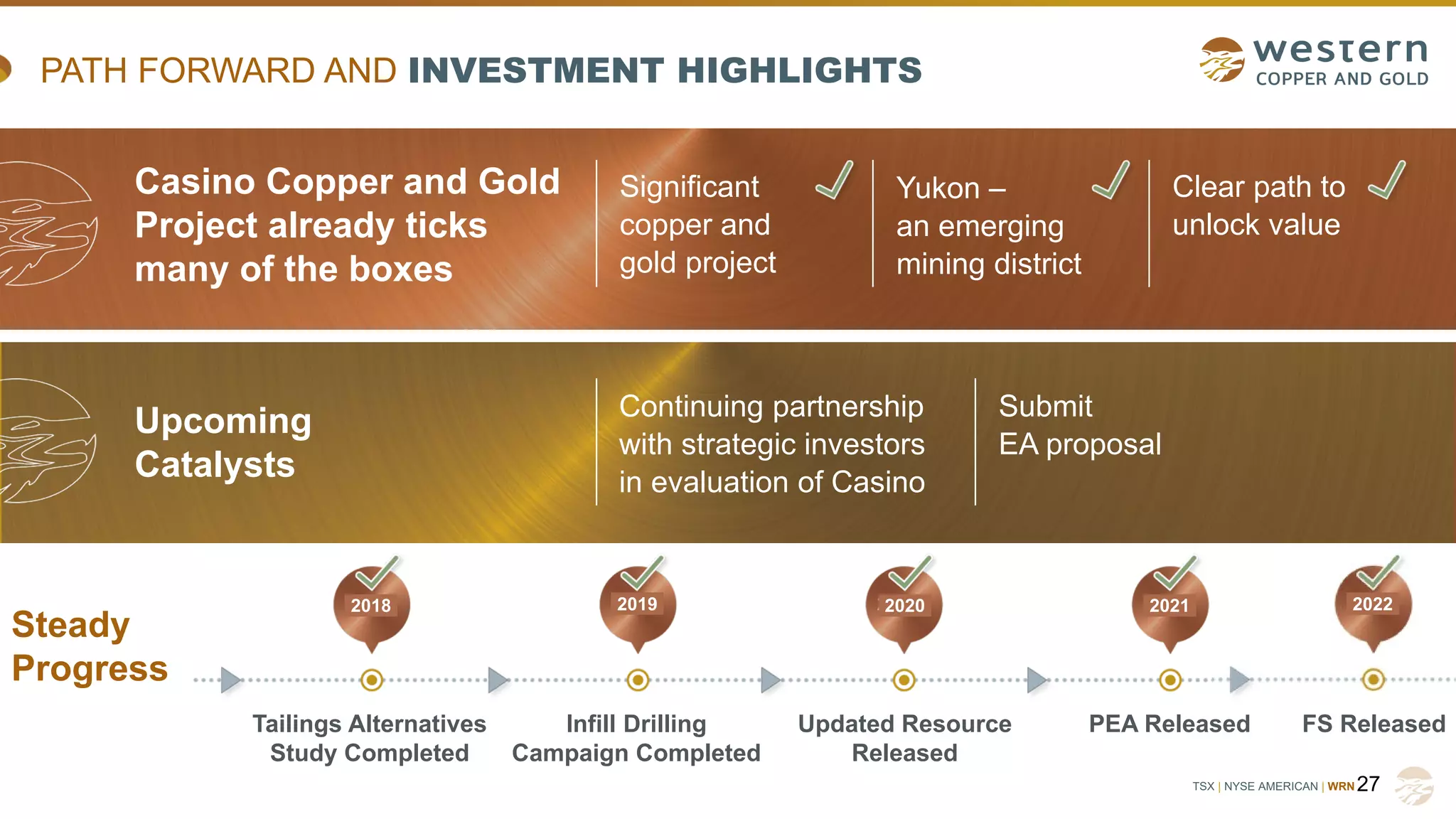 PATH FORWARD AND INVESTMENT HIGHLIGHTS

western
COPPER AND GOLD

Casino Copper and Gold Project already ticks many of the boxes

Significant copper and gold project

Yukon – an emerging mining district

Clear path to unlock value

Upcoming Catalysts

Continuing partnership with strategic investors in evaluation of Casino

Submit EA proposal

Steady Progress

2018
Tailings Alternatives Study Completed

2019
Infill Drilling Campaign Completed

2020
Updated Resource Released

2021
PEA Released

2022
FS Released

TSX | NYSE AMERICAN | WRN 27